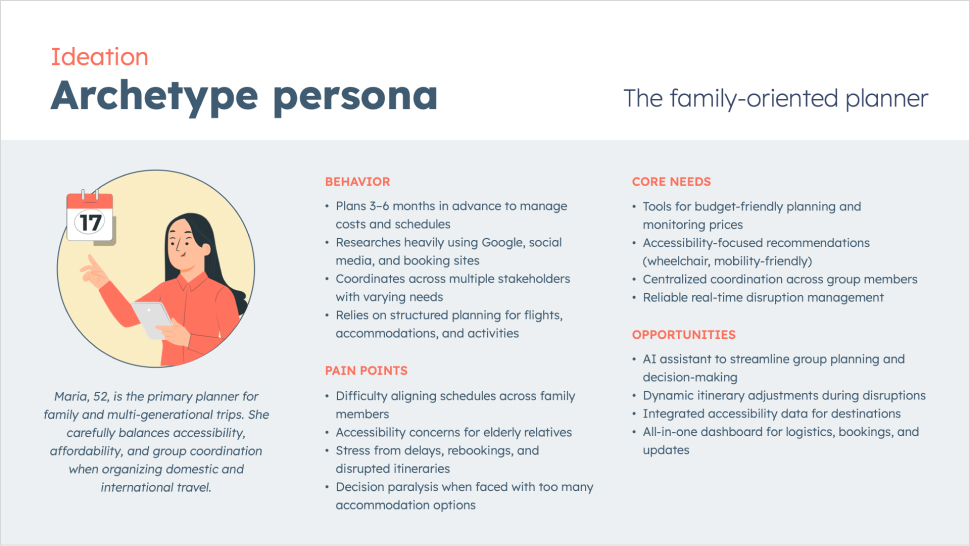 Ideation
Archetype persona

The family-oriented planner

17

Maria, 52, is the primary planner for family and multi-generational trips. She carefully balances accessibility, affordability, and group coordination when organizing domestic and international travel.

BEHAVIOR
• Plans 3–6 months in advance to manage costs and schedules
• Researches heavily using Google, social media, and booking sites
• Coordinates across multiple stakeholders with varying needs
• Relies on structured planning for flights, accommodations, and activities

PAIN POINTS
• Difficulty aligning schedules across family members
• Accessibility concerns for elderly relatives
• Stress from delays, rebookings, and disrupted itineraries
• Decision paralysis when faced with too many accommodation options

CORE NEEDS
• Tools for budget-friendly planning and monitoring prices
• Accessibility-focused recommendations (wheelchair, mobility-friendly)
• Centralized coordination across group members
• Reliable real-time disruption management

OPPORTUNITIES
• AI assistant to streamline group planning and decision-making
• Dynamic itinerary adjustments during disruptions
• Integrated accessibility data for destinations
• All-in-one dashboard for logistics, bookings, and updates